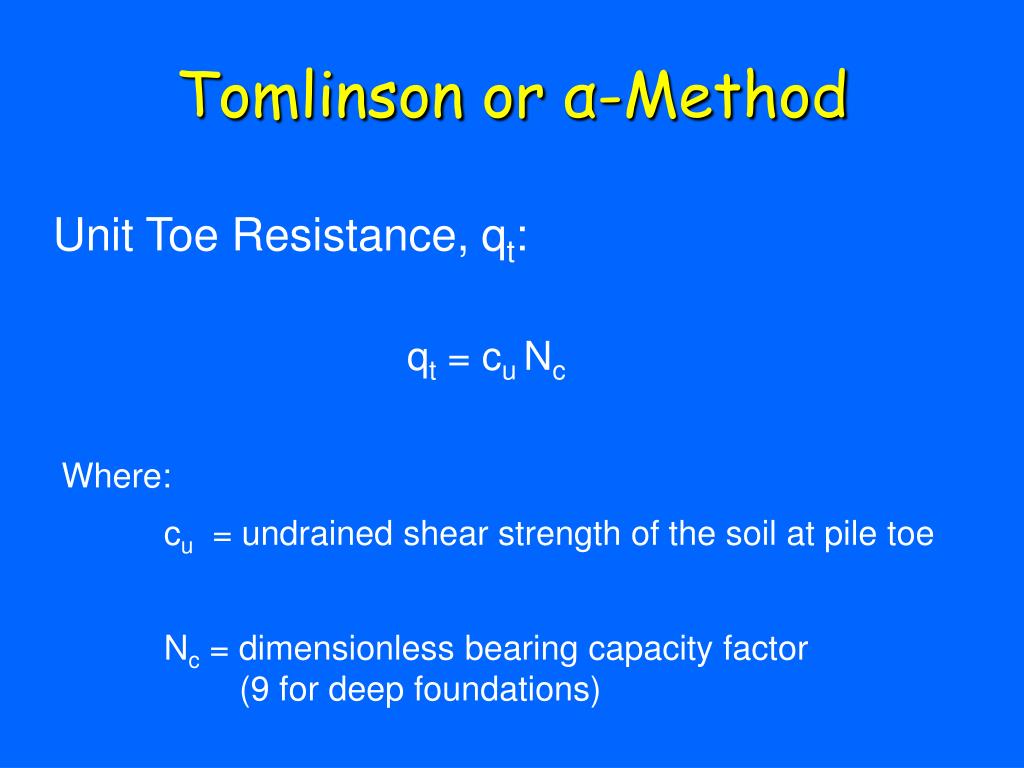 Tomlinson or α-Method

Unit Toe Resistance, $q_t$:

$q_t = c_u N_c$

Where:

$c_u$ = undrained shear strength of the soil at pile toe

$N_c$ = dimensionless bearing capacity factor (9 for deep foundations)